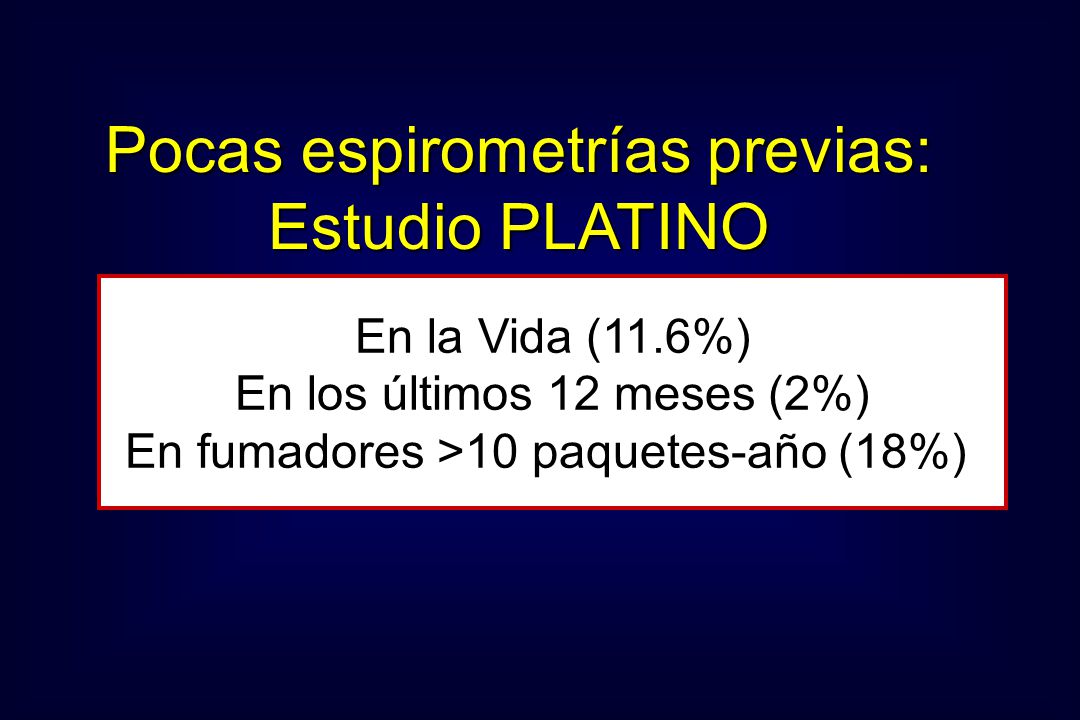 Pocas espirometrías previas:
Estudio PLATINO

En la Vida (11.6%)
En los últimos 12 meses (2%)
En fumadores >10 paquetes-año (18%)